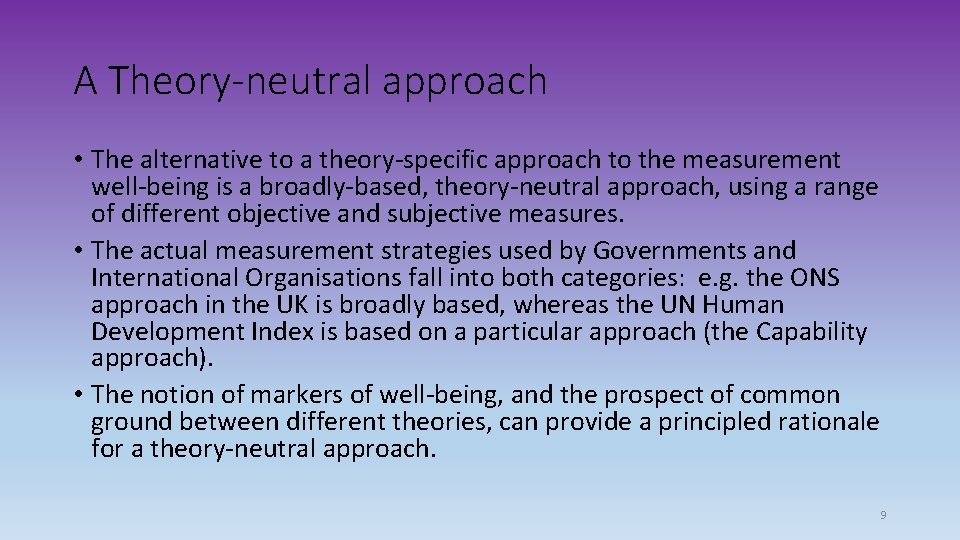 A Theory-neutral approach

• The alternative to a theory-specific approach to the measurement well-being is a broadly-based, theory-neutral approach, using a range of different objective and subjective measures.

• The actual measurement strategies used by Governments and International Organisations fall into both categories: e.g. the ONS approach in the UK is broadly based, whereas the UN Human Development Index is based on a particular approach (the Capability approach).

• The notion of markers of well-being, and the prospect of common ground between different theories, can provide a principled rationale for a theory-neutral approach.

9